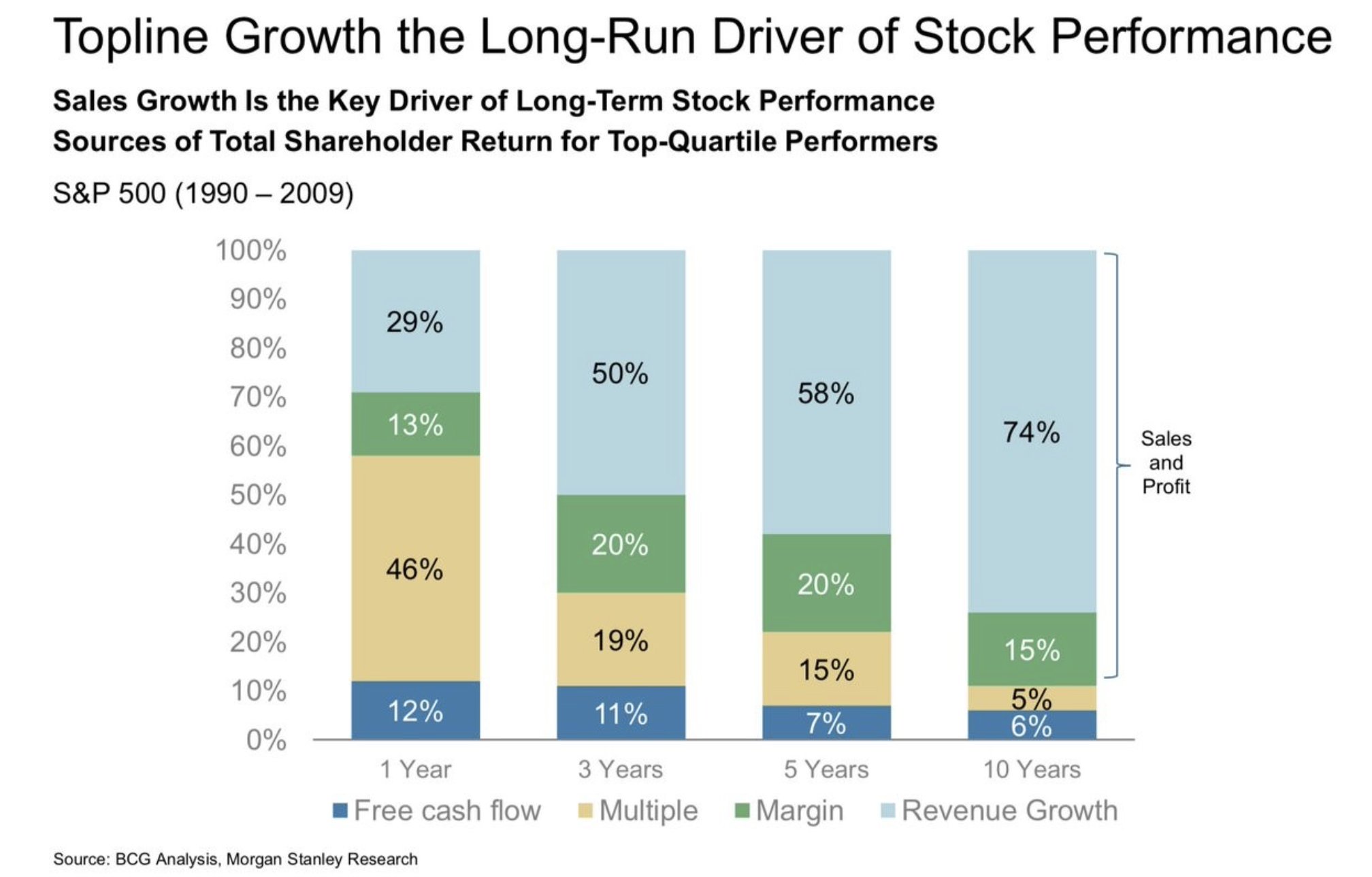 Topline Growth the Long-Run Driver of Stock Performance

Sales Growth Is the Key Driver of Long-Term Stock Performance
Sources of Total Shareholder Return for Top-Quartile Performers

S&P 500 (1990 – 2009)

100%
90%
80%
70%
60%
50%
40%
30%
20%
10%
0%

29%
13%
46%
12%

50%
20%
19%
11%

58%
20%
15%
7%

74%
15%
5%
6%

Sales and Profit

1 Year
3 Years
5 Years
10 Years

Free cash flow
Multiple
Margin
Revenue Growth

Source: BCG Analysis, Morgan Stanley Research